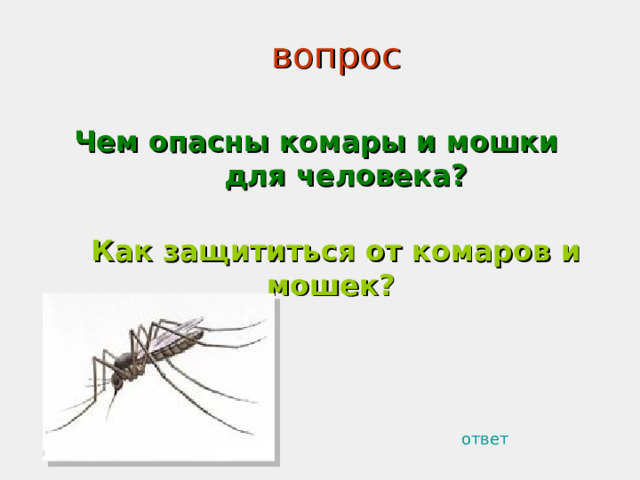 вопрос

Чем опасны комары и мошки для человека?

Как защититься от комаров и мошек?

ответ